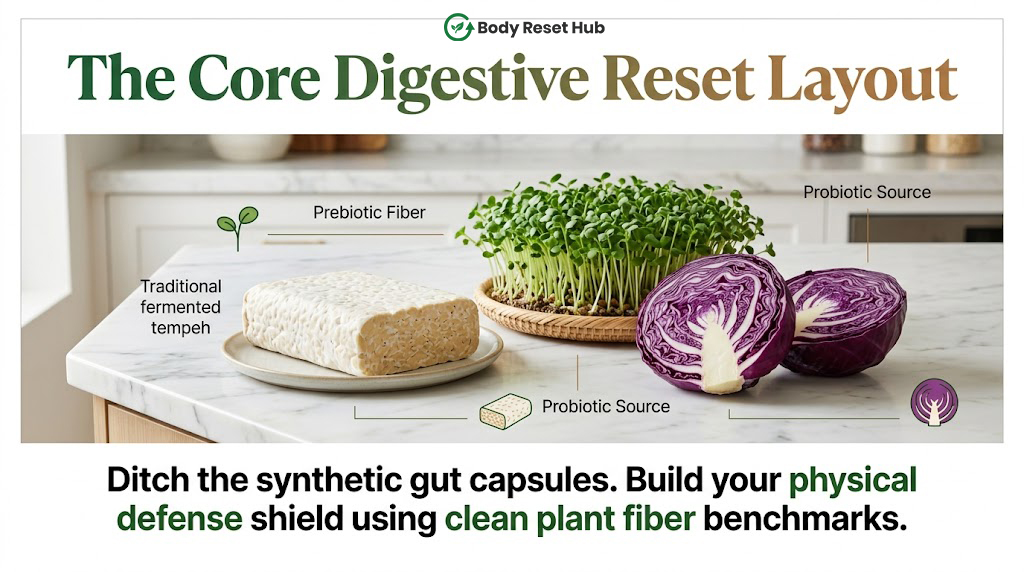 Body Reset Hub

The Core Digestive Reset Layout

Prebiotic Fiber

Probiotic Source

Traditional fermented tempeh

Probiotic Source

Ditch the synthetic gut capsules. Build your physical defense shield using clean plant fiber benchmarks.